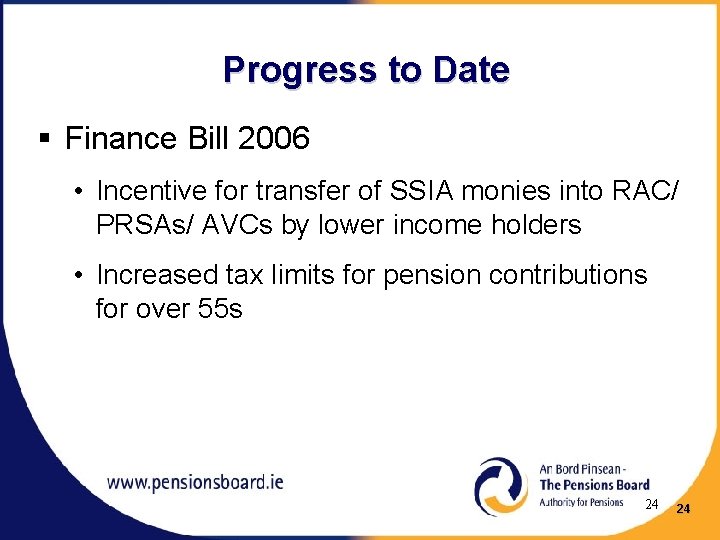 Progress to Date

▪ Finance Bill 2006

• Incentive for transfer of SSIA monies into RAC/ PRSAs/ AVCs by lower income holders

• Increased tax limits for pension contributions for over 55s

www.pensionsboard.ie

An Bord Pinsean - The Pensions Board Authority for Pensions

24

24